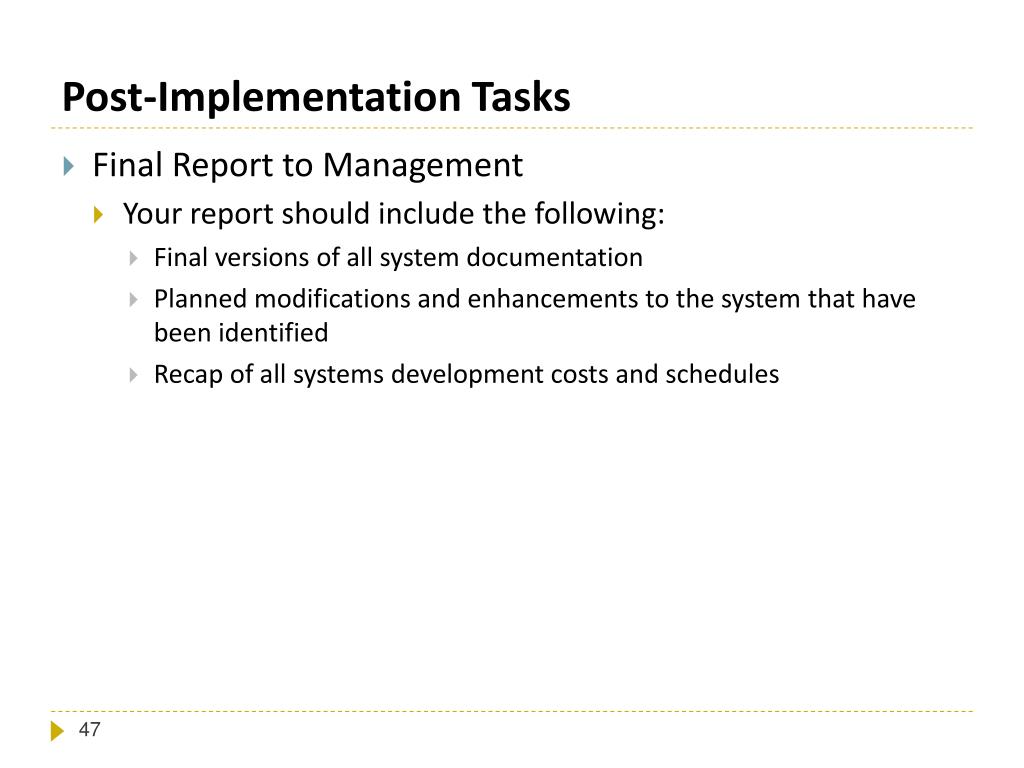 Post-Implementation Tasks

Final Report to Management

Your report should include the following:

Final versions of all system documentation

Planned modifications and enhancements to the system that have been identified

Recap of all systems development costs and schedules

47